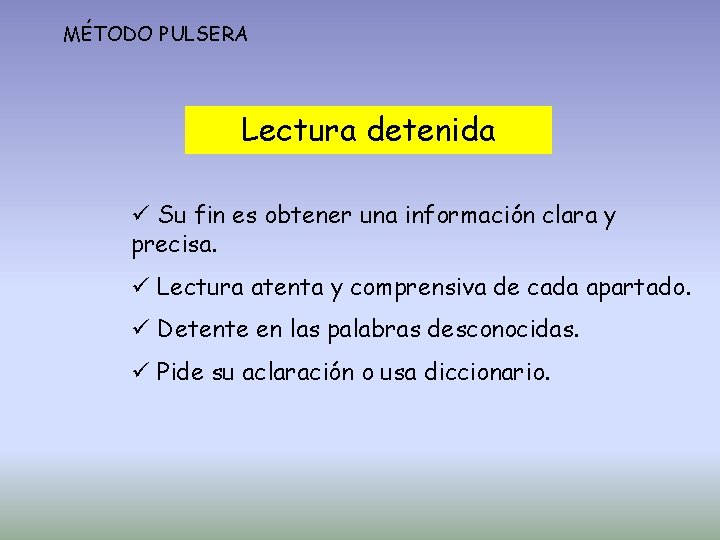 MÉTODO PULSERA

Lectura detenida

✓ Su fin es obtener una información clara y precisa.

✓ Lectura atenta y comprensiva de cada apartado.

✓ Detente en las palabras desconocidas.

✓ Pide su aclaración o usa diccionario.